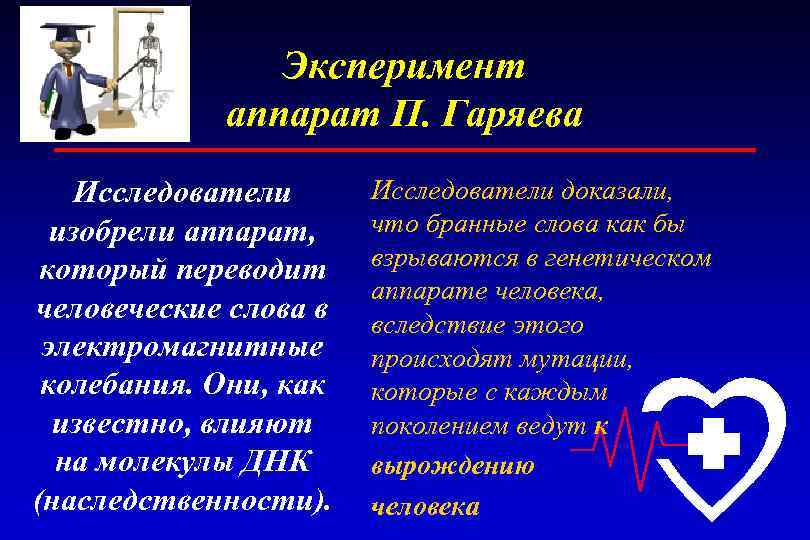 Эксперимент аппарат П. Гаряева

Исследователи изобрели аппарат, который переводит человеческие слова в электромагнитные колебания. Они, как известно, влияют на молекулы ДНК (наследственности).

Исследователи доказали, что бранные слова как бы взрываются в генетическом аппарате человека, вследствие этого происходят мутации, которые с каждым поколением ведут к вырождению человека